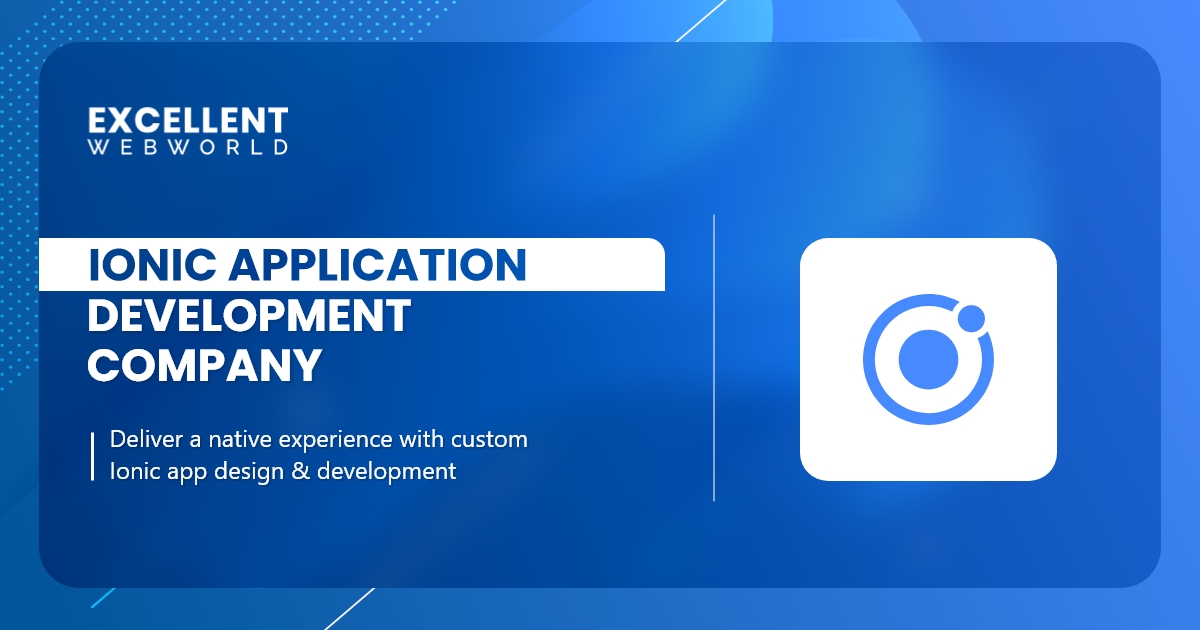 EXCELLENT
WEBWORLD

IONIC APPLICATION DEVELOPMENT COMPANY

Deliver a native experience with custom Ionic app design & development